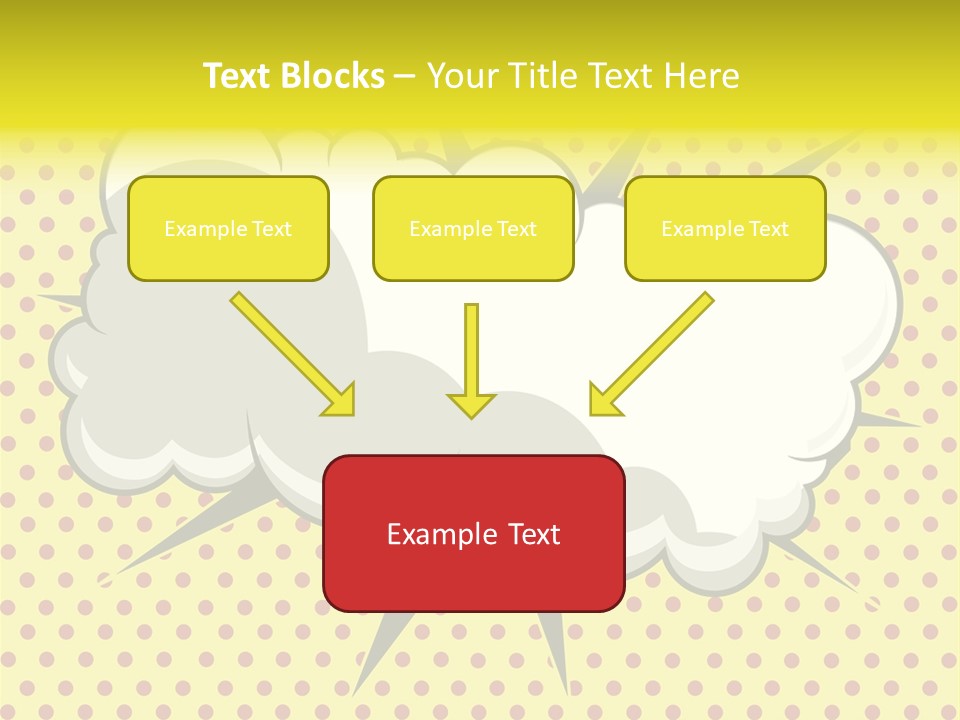 Text Blocks – Your Title Text Here

Example Text

Example Text

Example Text

Example Text